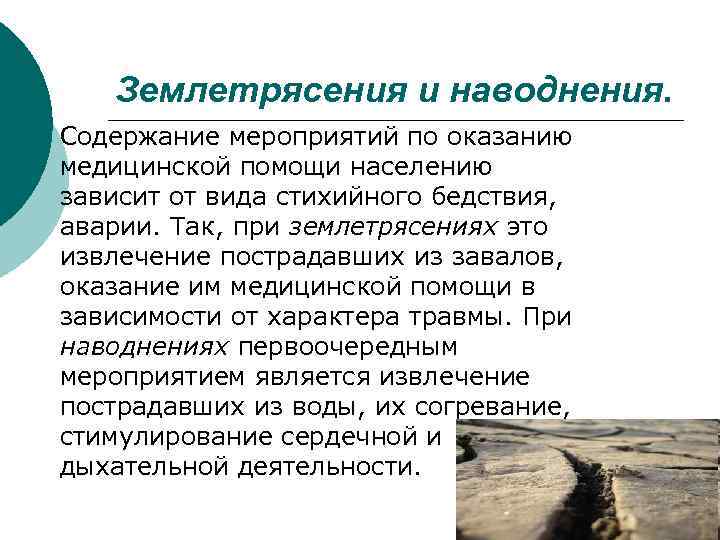 Землетрясения и наводнения.

Содержание мероприятий по оказанию медицинской помощи населению зависит от вида стихийного бедствия, аварии. Так, при землетрясениях это извлечение пострадавших из завалов, оказание им медицинской помощи в зависимости от характера травмы. При наводнениях первоочередным мероприятием является извлечение пострадавших из воды, их согревание, стимулирование сердечной и дыхательной деятельности.